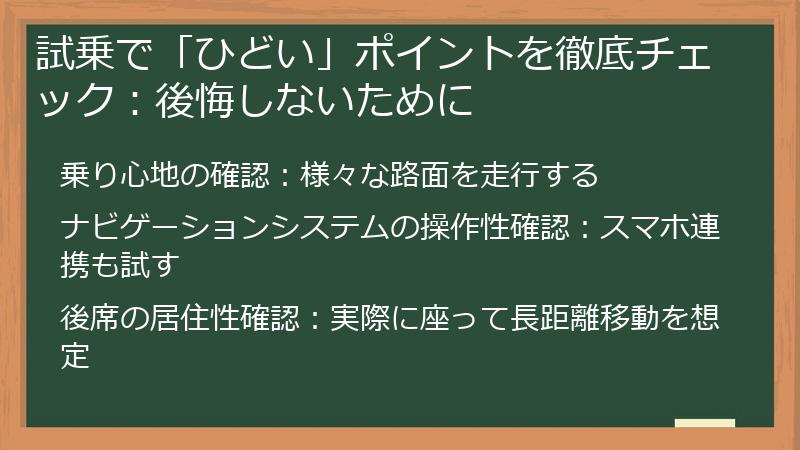 試乗で「ひどい」ポイントを徹底チェック：後悔しないために

乗り心地の確認：様々な路面を走行する

ナビゲーションシステムの操作性確認：スマホ連携も試す

後席の居住性確認：実際に座って長距離移動を想定